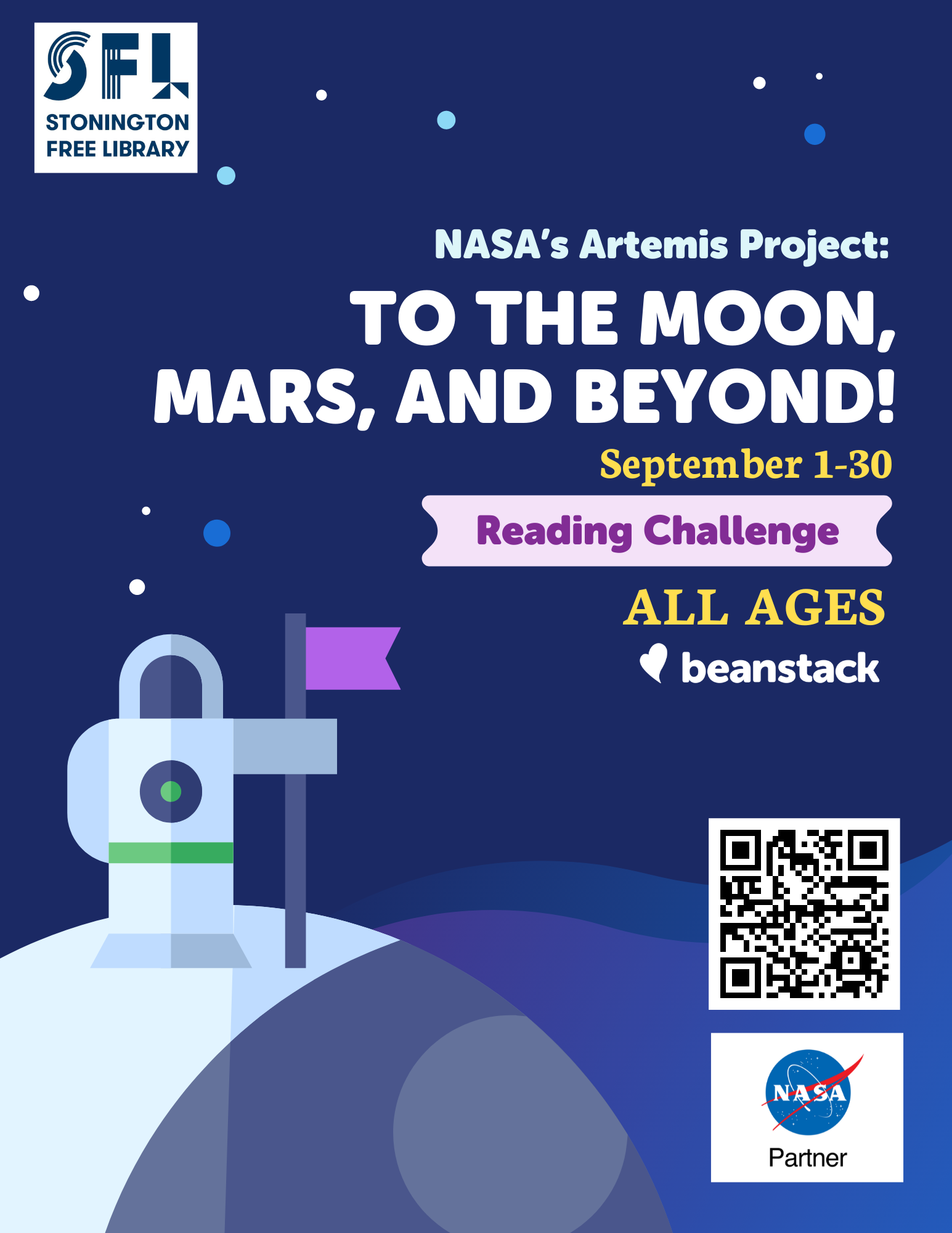 SFL
STONINGTON FREE LIBRARY

NASA's Artemis Project:

TO THE MOON, MARS, AND BEYOND!

September 1-30

Reading Challenge

ALL AGES

beanstack

NASA

Partner